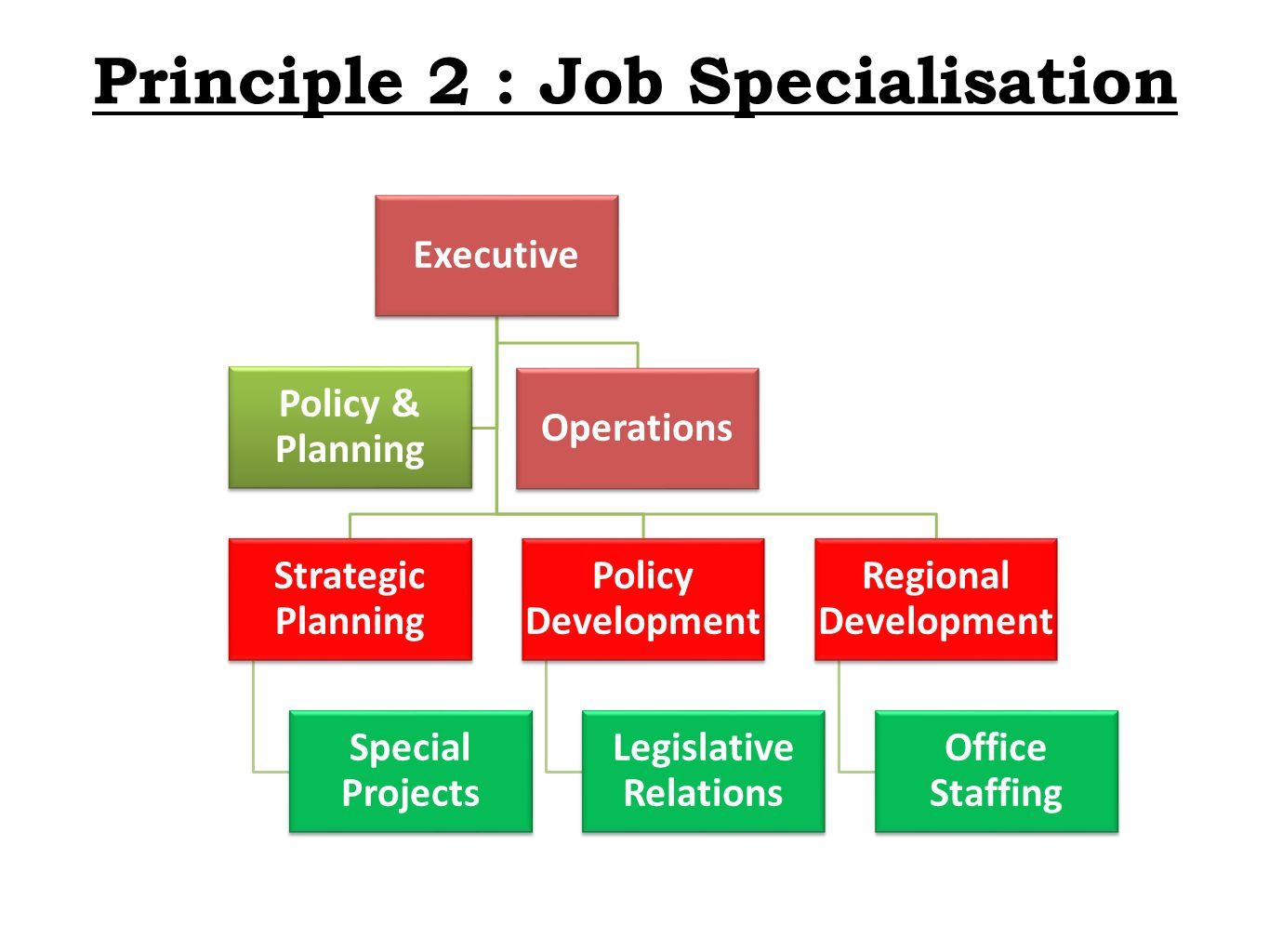 Principle 2 : Job Specialisation

Executive

Policy & Planning

Operations

Strategic Planning

Policy Development

Regional Development

Special Projects

Legislative Relations

Office Staffing